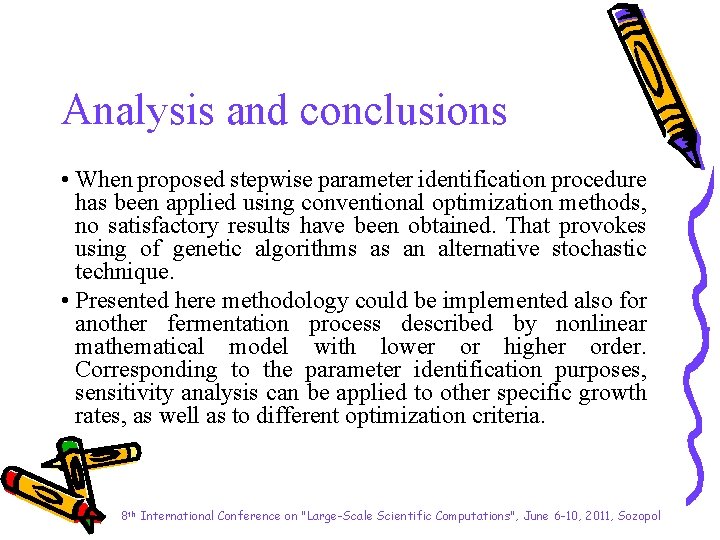 Analysis and conclusions

• When proposed stepwise parameter identification procedure has been applied using conventional optimization methods, no satisfactory results have been obtained. That provokes using of genetic algorithms as an alternative stochastic technique.

• Presented here methodology could be implemented also for another fermentation process described by nonlinear mathematical model with lower or higher order. Corresponding to the parameter identification purposes, sensitivity analysis can be applied to other specific growth rates, as well as to different optimization criteria.

8th International Conference on "Large-Scale Scientific Computations", June 6-10, 2011, Sozopol